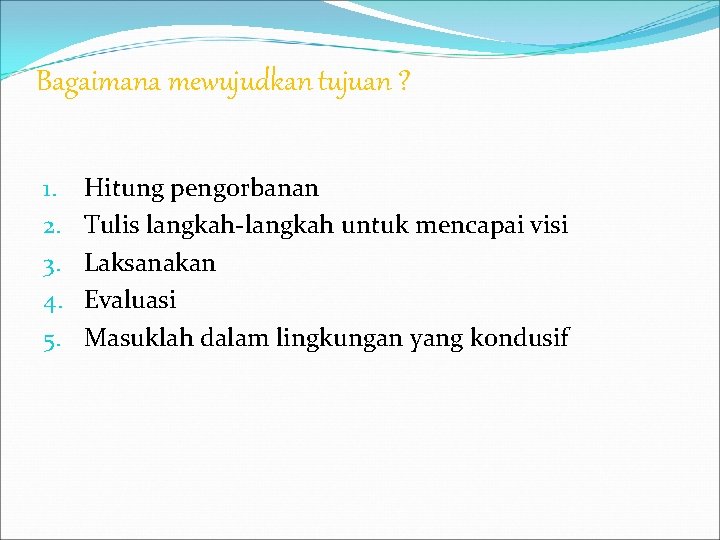 Bagaimana mewujudkan tujuan ?

1. Hitung pengorbanan
2. Tulis langkah-langkah untuk mencapai visi
3. Laksanakan
4. Evaluasi
5. Masuklah dalam lingkungan yang kondusif